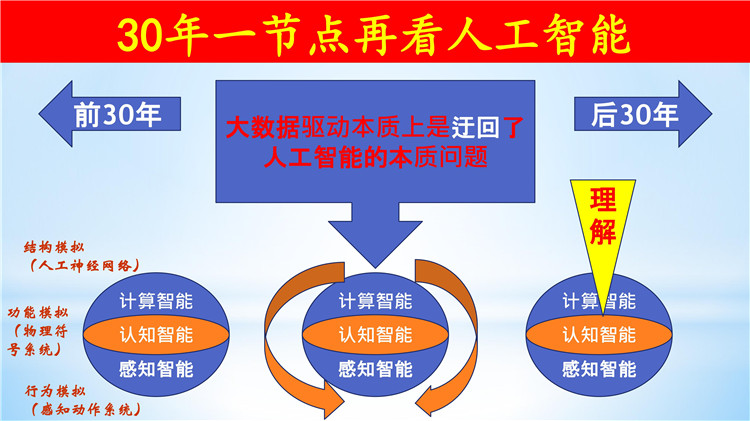 30年一节点再看人工智能

前30年

大数据驱动本质上是迂回了人工智能的本质问题

后30年

理解

结构模拟（人工神经网络）

功能模拟（物理符号系统）

行为模拟（感知动作系统）

计算智能
认知智能
感知智能

计算智能
认知智能
感知智能

计算智能
认知智能
感知智能